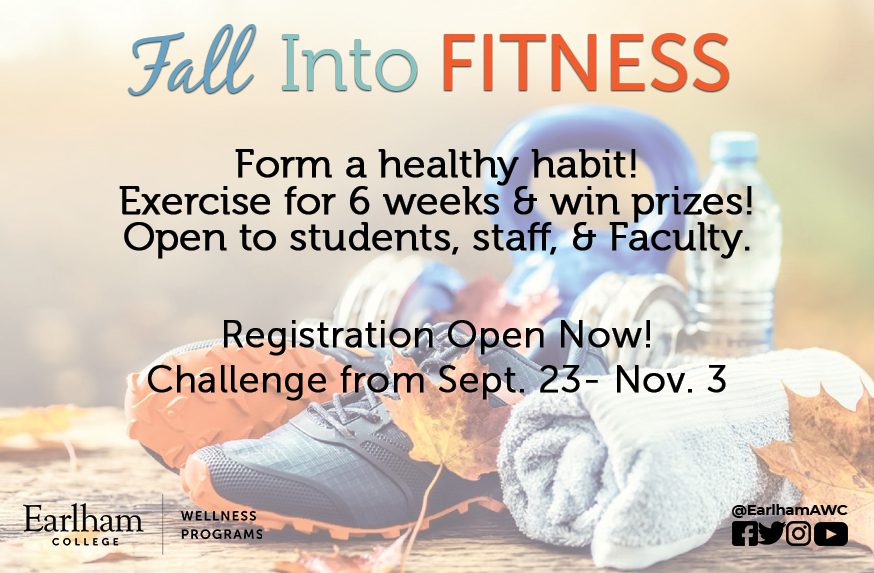 Fall Into FITNESS

Form a healthy habit!
Exercise for 6 weeks & win prizes!
Open to students, staff, & Faculty.

Registration Open Now!
Challenge from Sept. 23- Nov. 3

Earlham COLLEGE

WELLNESS PROGRAMS

@EarlhamAWC